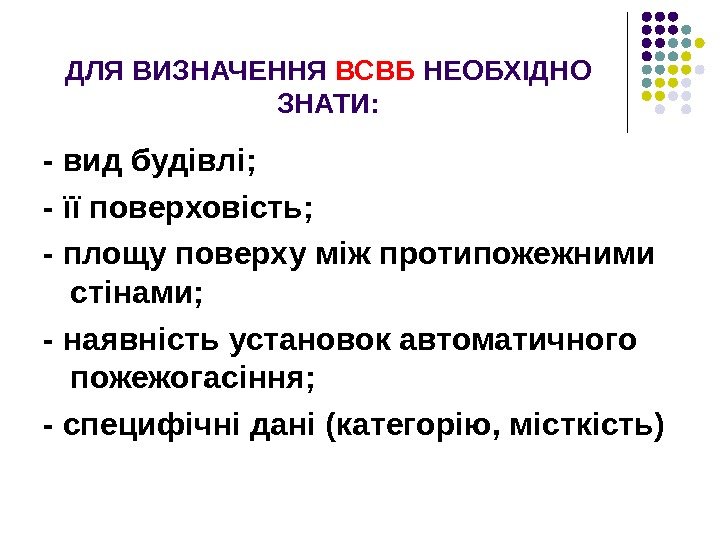 ДЛЯ ВИЗНАЧЕННЯ ВСВБ НЕОБХІДНО ЗНАТИ:

- вид будівлі;

- її поверховість;

- площу поверху між протипожежними стінами;

- наявність установок автоматичного пожежогасіння;

- специфічні дані (категорію, місткість)